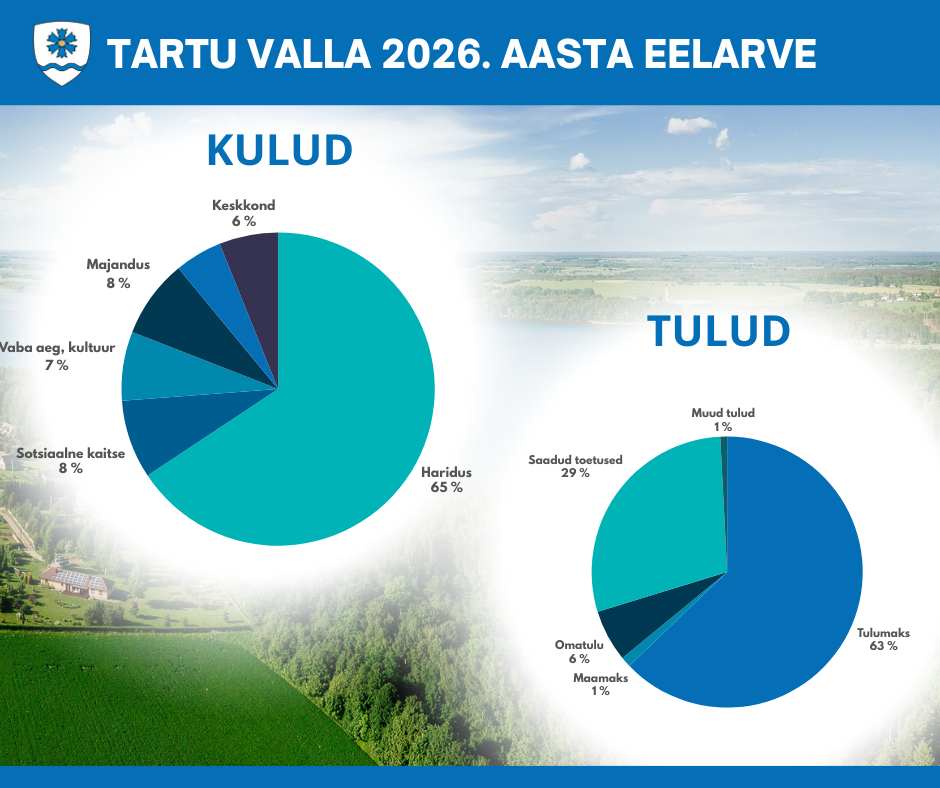 TARTU VALLA 2026. AASTA EELARVE

KULUD

Keskkond
6 %

Majandus
8 %

Vaba aeg, kultuur
7 %

Sotsiaalne kaitse
8 %

Haridus
65 %

TULUD

Muud tulud
1 %

Saadud toetused
29 %

Omatulu
6 %

Maamaks
1 %

Tulumaks
63 %